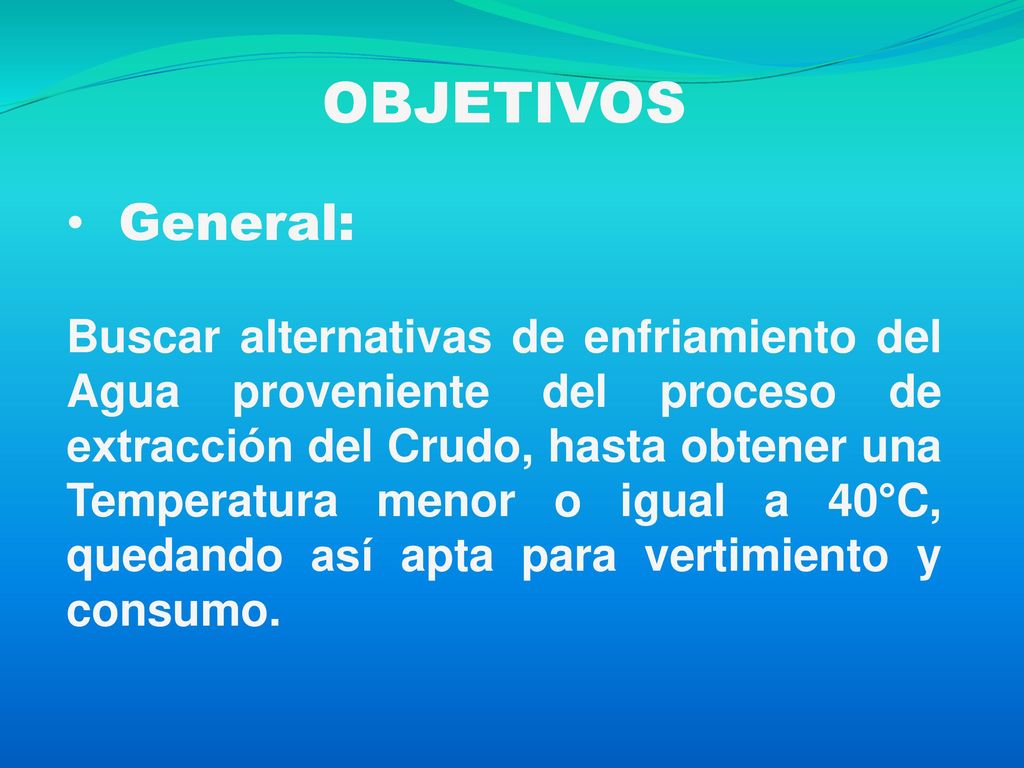 OBJETIVOS

• General:

Buscar alternativas de enfriamiento del Agua proveniente del proceso de extracción del Crudo, hasta obtener una Temperatura menor o igual a 40°C, quedando así apta para vertimiento y consumo.